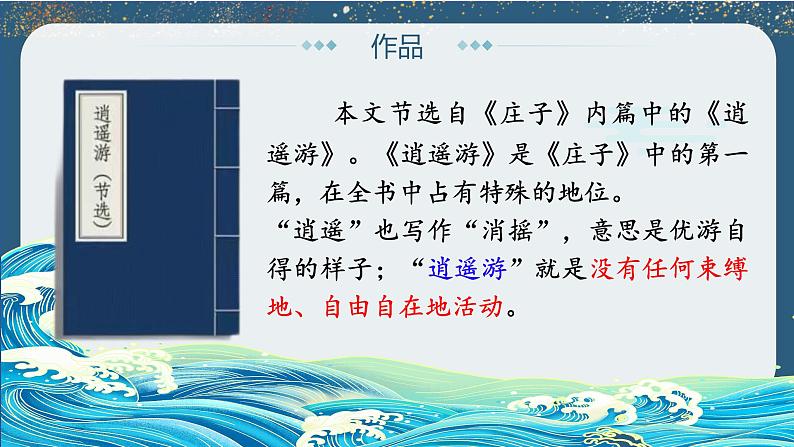 作品

逍遥游（节选）

本文节选自《庄子》内篇中的《逍遥游》。《逍遥游》是《庄子》中的第一篇，在全书中占有特殊的地位。
“逍遥”也写作“消摇”，意思是优游自得的样子；“逍遥游”就是没有任何束缚地、自由自在地活动。